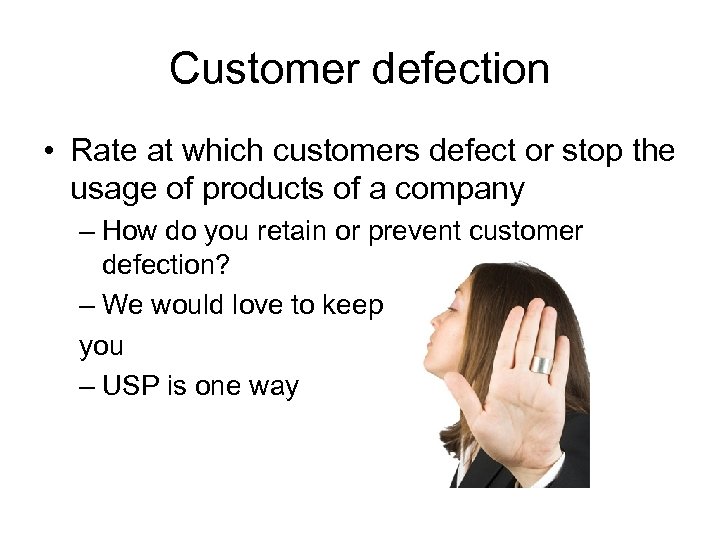 Customer defection

• Rate at which customers defect or stop the usage of products of a company

– How do you retain or prevent customer defection?

– We would love to keep

you

– USP is one way